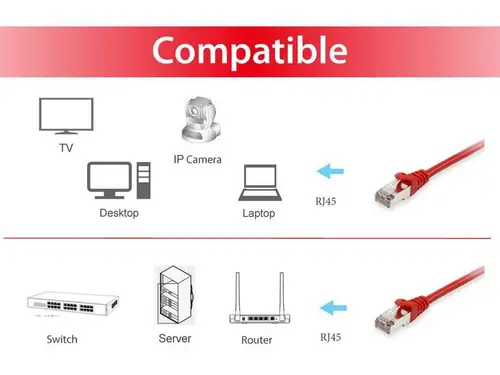 Compatible

TV

IP Camera

Desktop

Laptop

RJ45

Switch

Server

Router

RJ45